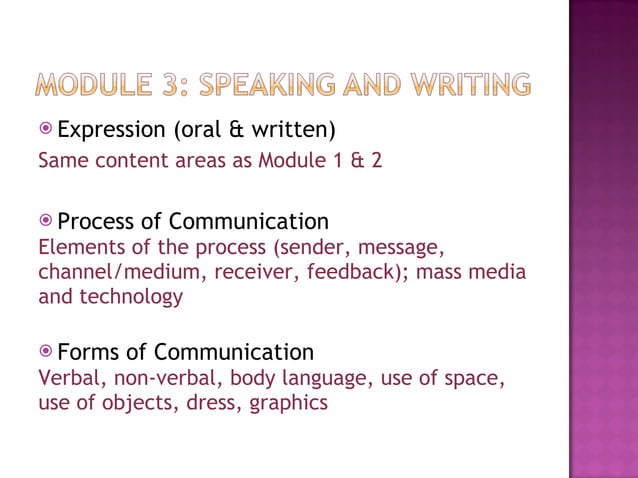 MODULE 3: SPEAKING AND WRITING

Expression (oral & written)

Same content areas as Module 1 & 2

Process of Communication

Elements of the process (sender, message, channel/medium, receiver, feedback); mass media and technology

Forms of Communication

Verbal, non-verbal, body language, use of space, use of objects, dress, graphics